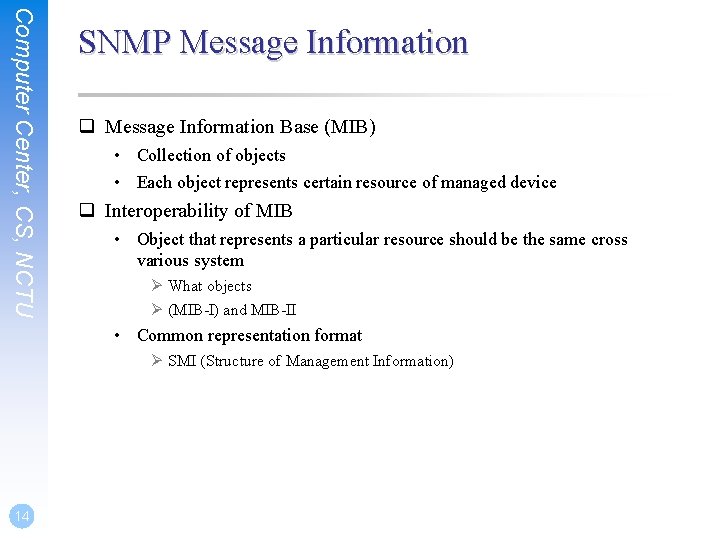 Computer Center, CS, NCTU

SNMP Message Information

❑ Message Information Base (MIB)

• Collection of objects

• Each object represents certain resource of managed device

❑ Interoperability of MIB

• Object that represents a particular resource should be the same cross various system

➢ What objects

➢ (MIB-I) and MIB-II

• Common representation format

➢ SMI (Structure of Management Information)

14